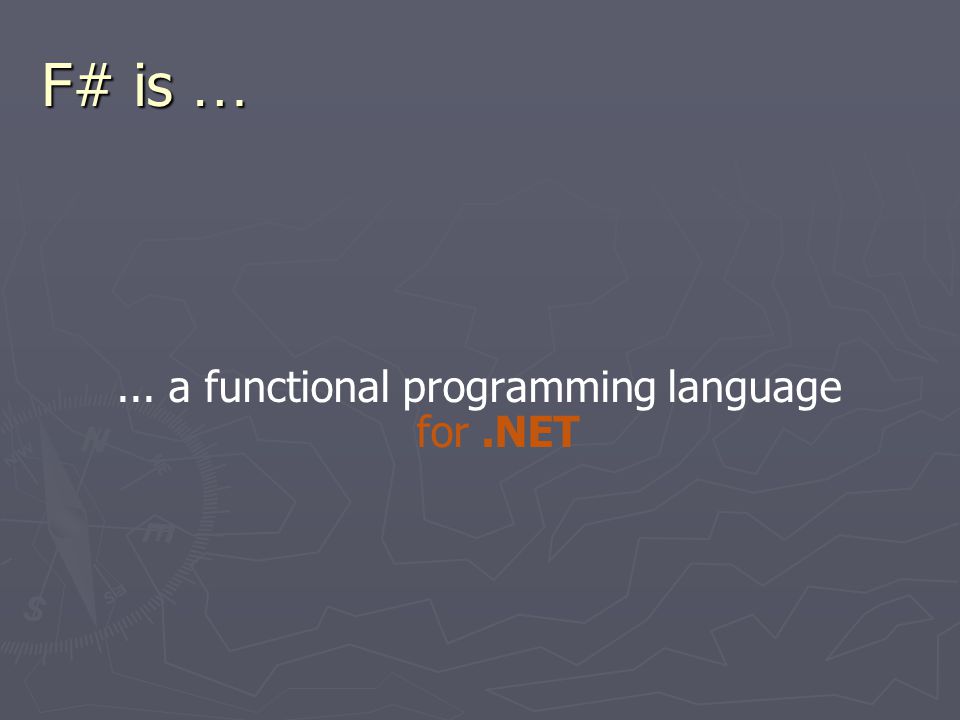 F# is …

... a functional programming language for .NET